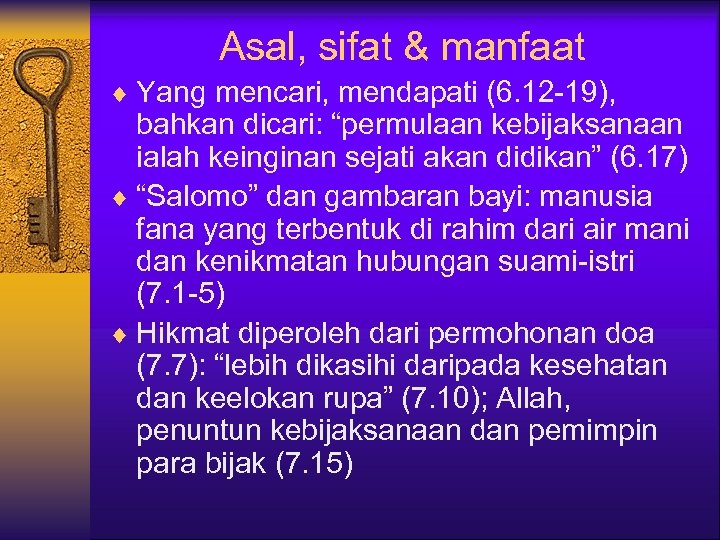 Asal, sifat & manfaat

♦ Yang mencari, mendapati (6.12-19), bahkan dicari: “permulaan kebijaksanaan ialah keinginan sejati akan didikan” (6.17)

♦ “Salomo” dan gambaran bayi: manusia fana yang terbentuk di rahim dari air mani dan kenikmatan hubungan suami-istri (7.1-5)

♦ Hikmat diperoleh dari permohonan doa (7.7): “lebih dikasihi daripada kesehatan dan keelokan rupa” (7.10); Allah, penuntun kebijaksanaan dan pemimpin para bijak (7.15)